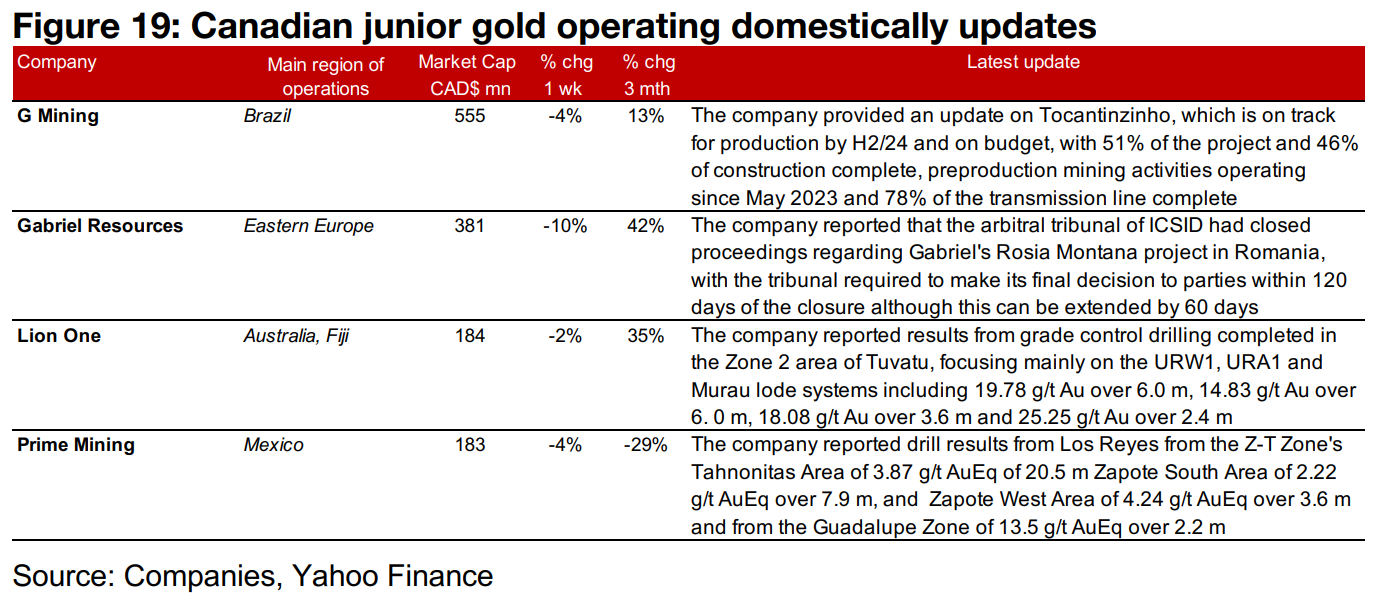 Figure 19: Canadian junior gold operating domestically updates

| Company | Main region of operations | Market Cap CAD$ mn | % chg 1 wk | % chg 3 mth | Latest update |
|---|---|---|---|---|---|
| G Mining | Brazil | 555 | -4% | 13% | The company provided an update on Tocantinzinho, which is on track for production by H2/24 and on budget, with 51% of the project and 46% of construction complete, preproduction mining activities operating since May 2023 and 78% of the transmission line complete |
| Gabriel Resources | Eastern Europe | 381 | -10% | 42% | The company reported that the arbitral tribunal of ICSID had closed proceedings regarding Gabriel's Rosia Montana project in Romania, with the tribunal required to make its final decision to parties within 120 days of the closure although this can be extended by 60 days |
| Lion One | Australia, Fiji | 184 | -2% | 35% | The company reported results from grade control drilling completed in the Zone 2 area of Tuvatu, focusing mainly on the URW1, URA1 and Murau lode systems including 19.78 g/t Au over 6.0 m, 14.83 g/t Au over 6. 0 m, 18.08 g/t Au over 3.6 m and 25.25 g/t Au over 2.4 m |
| Prime Mining | Mexico | 183 | -4% | -29% | The company reported drill results from Los Reyes from the Z-T Zone's Tahnonitas Area of 3.87 g/t AuEq of 20.5 m Zapote South Area of 2.22 g/t AuEq over 7.9 m, and Zapote West Area of 4.24 g/t AuEq over 3.6 m and from the Guadalupe Zone of 13.5 g/t AuEq over 2.2 m |

Source: Companies, Yahoo Finance